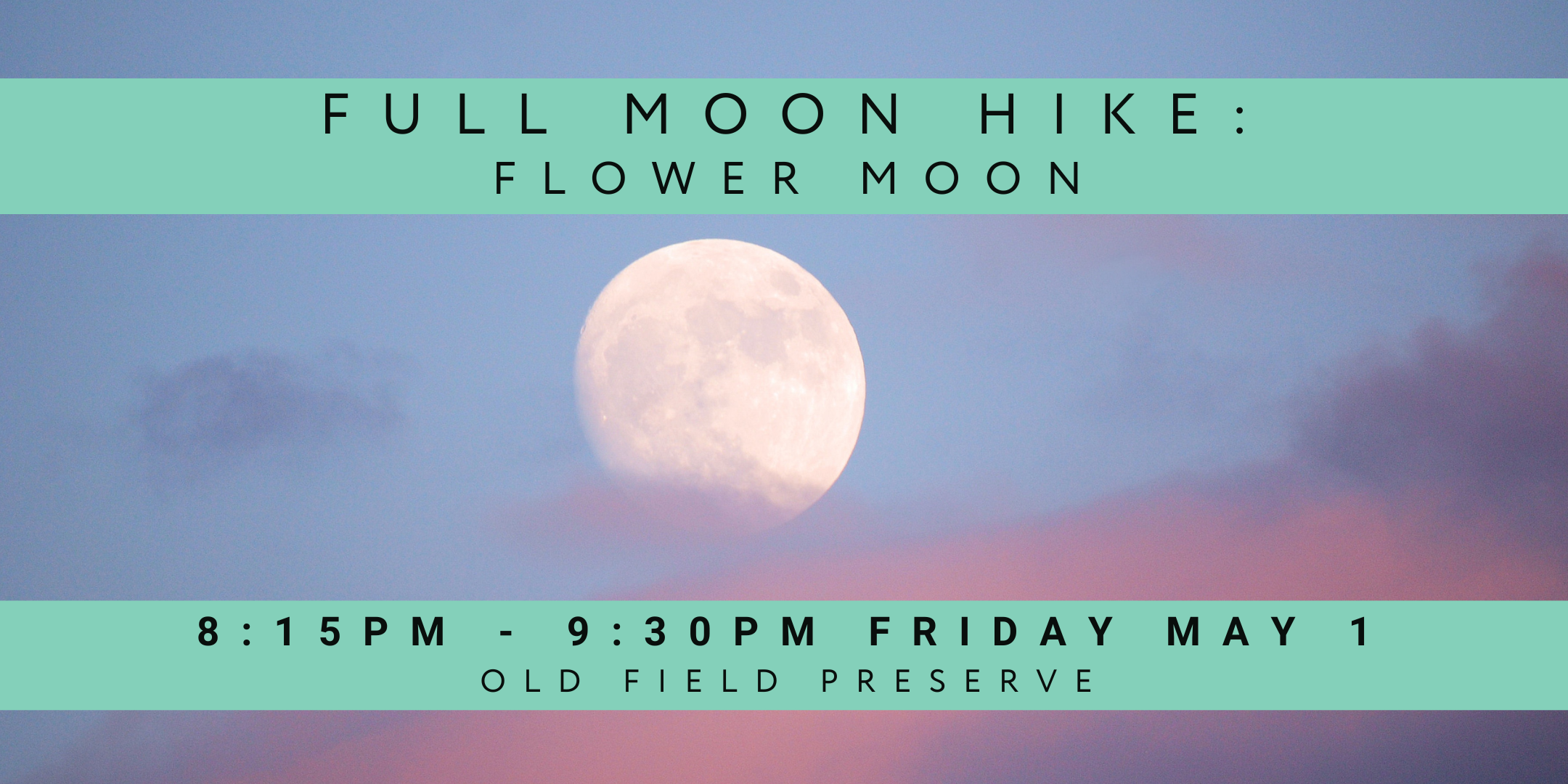 FULL MOON HIKE:
FLOWER MOON

8:15PM - 9:30PM FRIDAY MAY 1
OLD FIELD PRESERVE